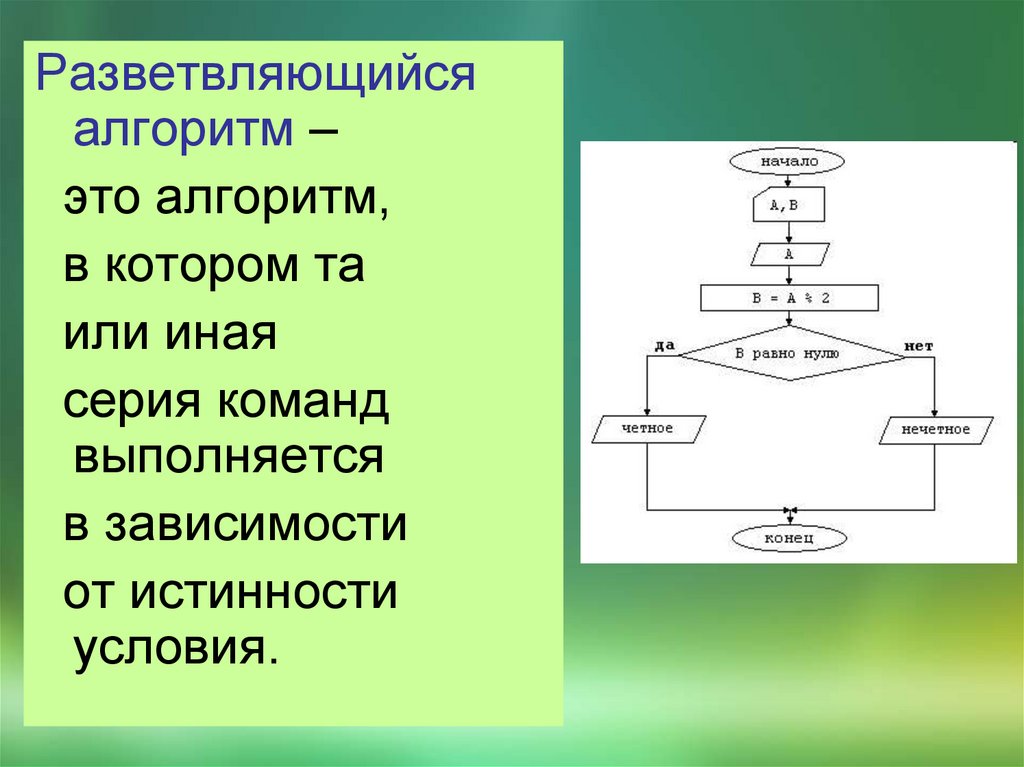 Разветвляющийся алгоритм –

это алгоритм,

в котором та

или иная

серия команд выполняется

в зависимости

от истинности условия.

начало

A, B

A

B = A % 2

да

B равно нулю

нет

четное

нечетное

конец